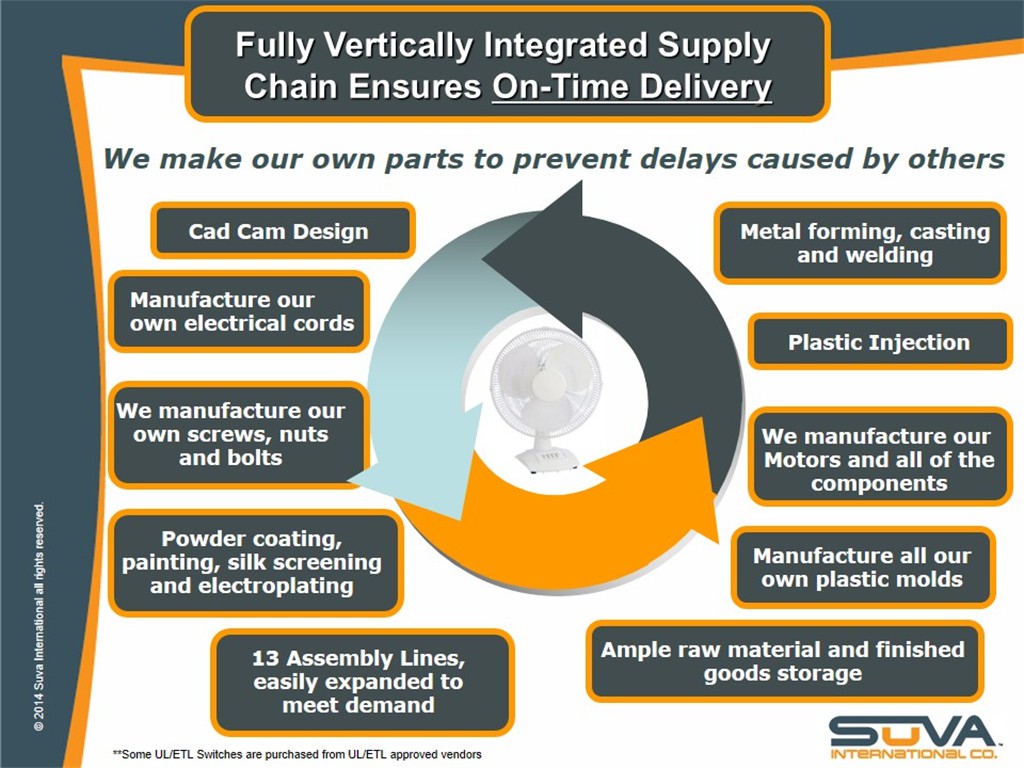 Fully Vertically Integrated Supply Chain Ensures On-Time Delivery

We make our own parts to prevent delays caused by others

Cad Cam Design

Manufacture our own electrical cords

We manufacture our own screws, nuts and bolts

Powder coating, painting, silk screening and electroplating

13 Assembly Lines, easily expanded to meet demand

Metal forming, casting and welding

Plastic Injection

We manufacture our Motors and all of the components

Manufacture all our own plastic molds

Ample raw material and finished goods storage

© 2014 Suva International all rights reserved.

**Some UL/ETL Switches are purchased from UL/ETL approved vendors

SUVA INTERNATIONAL CO.